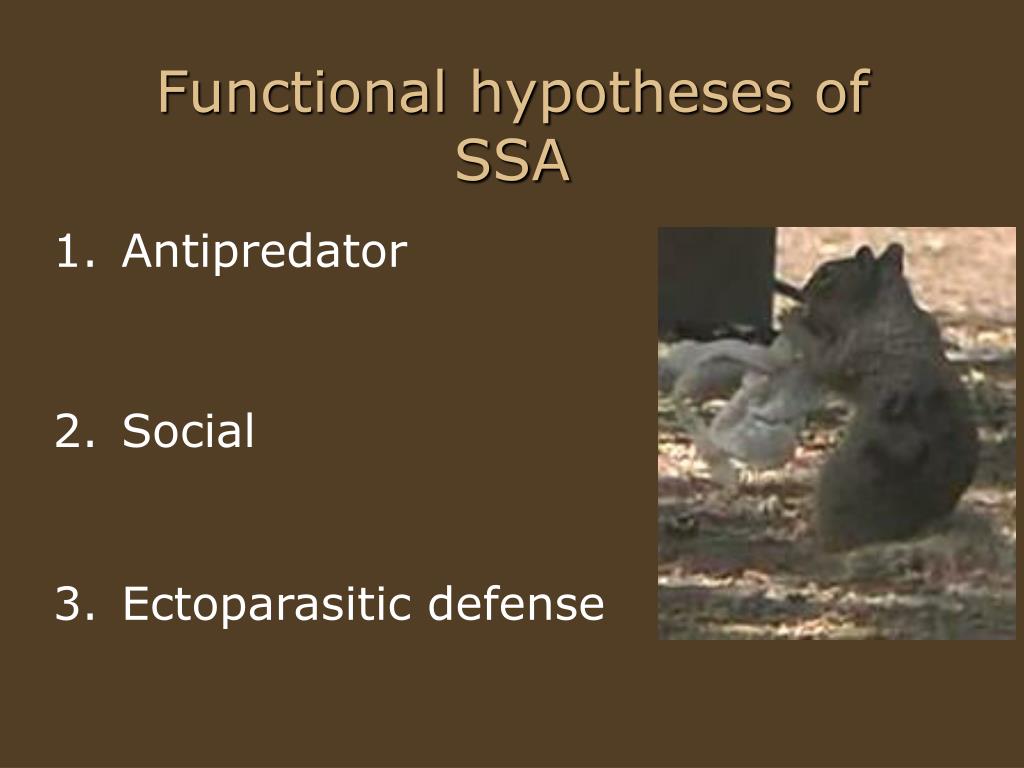 Functional hypotheses of SSA

1. Antipredator

2. Social

3. Ectoparasitic defense